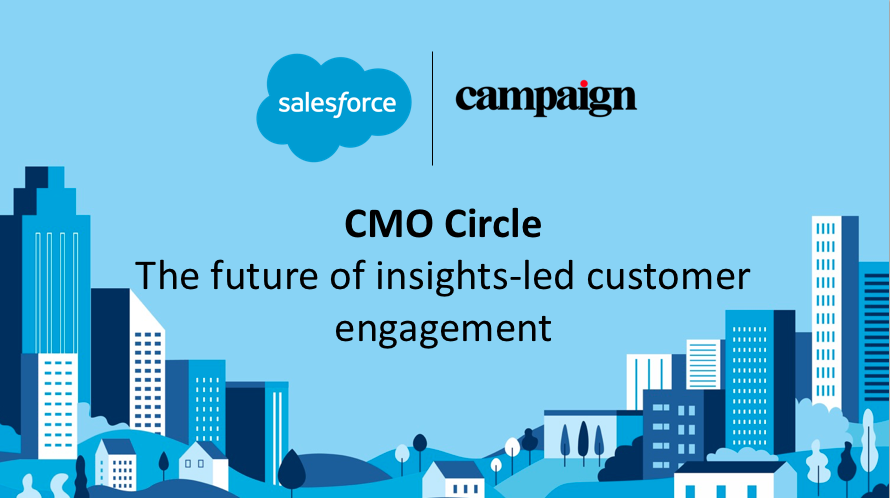 salesforce

Campaign

CMO Circle
The future of insights-led customer engagement